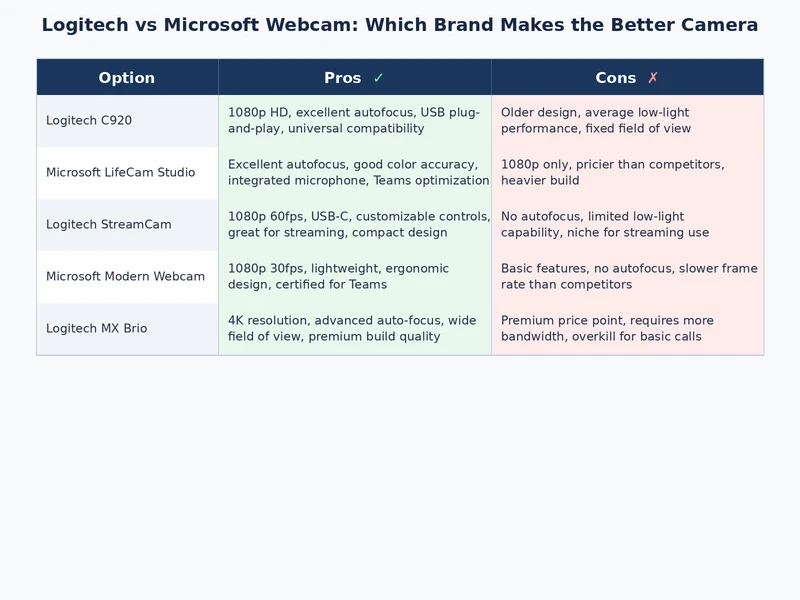 Logitech vs Microsoft Webcam: Which Brand Makes the Better Camera

| Option | Pros ✓ | Cons ✗ |
|---|---|---|
| Logitech C920 | 1080p HD, excellent autofocus, USB plug-and-play, universal compatibility | Older design, average low-light performance, fixed field of view |
| Microsoft LifeCam Studio | Excellent autofocus, good color accuracy, integrated microphone, Teams optimization | 1080p only, pricier than competitors, heavier build |
| Logitech StreamCam | 1080p 60fps, USB-C, customizable controls, great for streaming, compact design | No autofocus, limited low-light capability, niche for streaming use |
| Microsoft Modern Webcam | 1080p 30fps, lightweight, ergonomic design, certified for Teams | Basic features, no autofocus, slower frame rate than competitors |
| Logitech MX Brio | 4K resolution, advanced auto-focus, wide field of view, premium build quality | Premium price point, requires more bandwidth, overkill for basic calls |